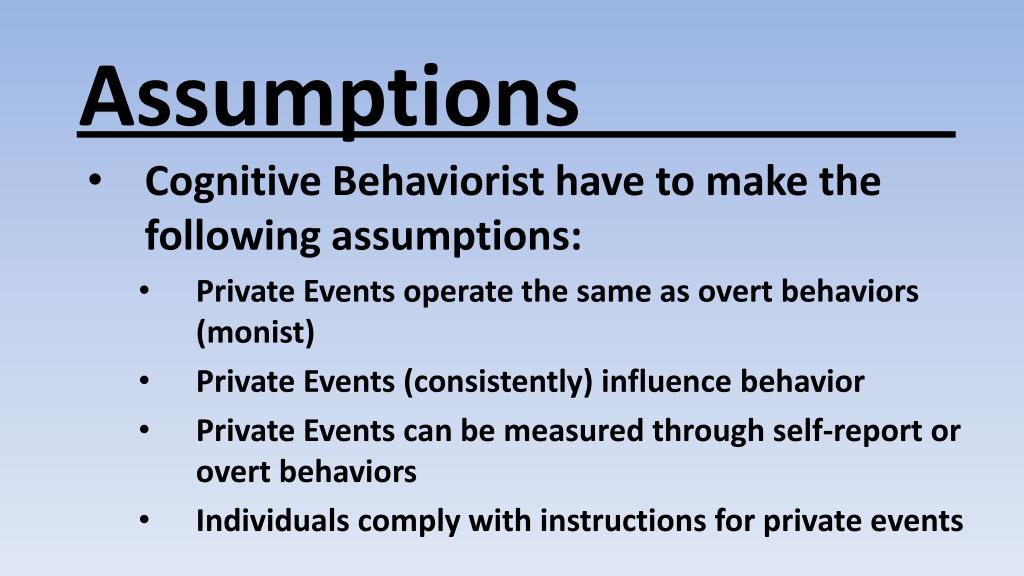 Assumptions

• Cognitive Behaviorist have to make the following assumptions:
  • Private Events operate the same as overt behaviors (monist)
  • Private Events (consistently) influence behavior
  • Private Events can be measured through self-report or overt behaviors
  • Individuals comply with instructions for private events